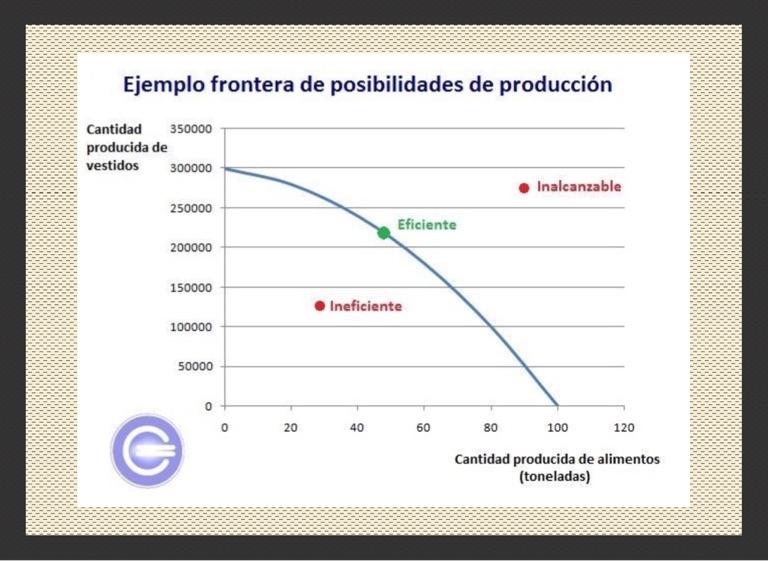 Ejemplo frontera de posibilidades de producción

Cantidad producida de vestidos

350000
300000
250000
200000
150000
100000
50000
0

Inalcanzable
Eficiente
Ineficiente

0 20 40 60 80 100 120

Cantidad producida de alimentos (toneladas)